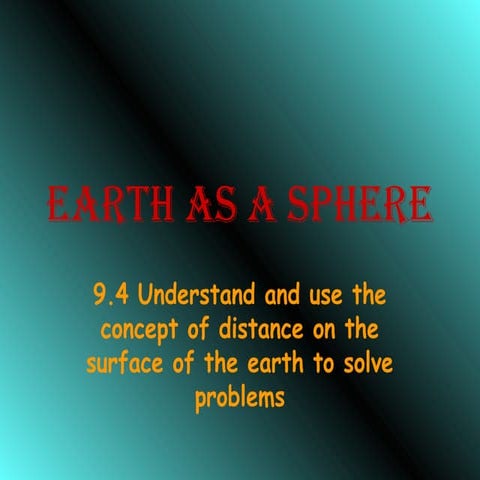 EARTH AS A SPHERE

9.4 Understand and use the concept of distance on the surface of the earth to solve problems